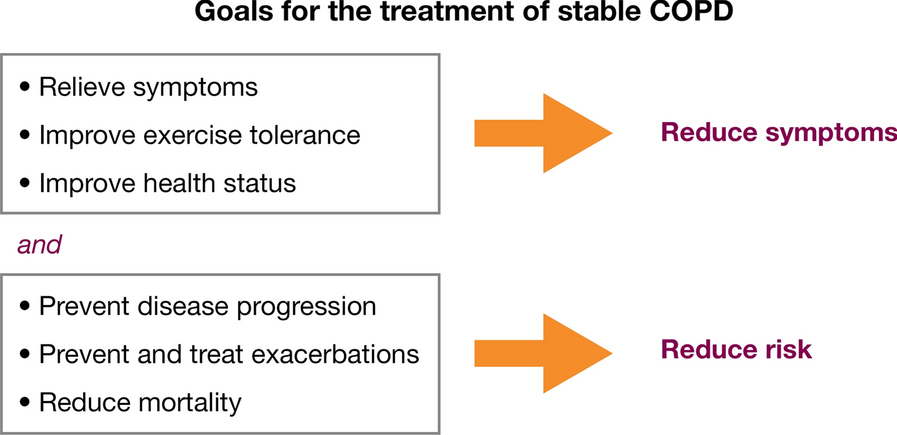 Goals for the treatment of stable COPD

• Relieve symptoms
• Improve exercise tolerance
• Improve health status

Reduce symptoms

and

• Prevent disease progression
• Prevent and treat exacerbations
• Reduce mortality

Reduce risk